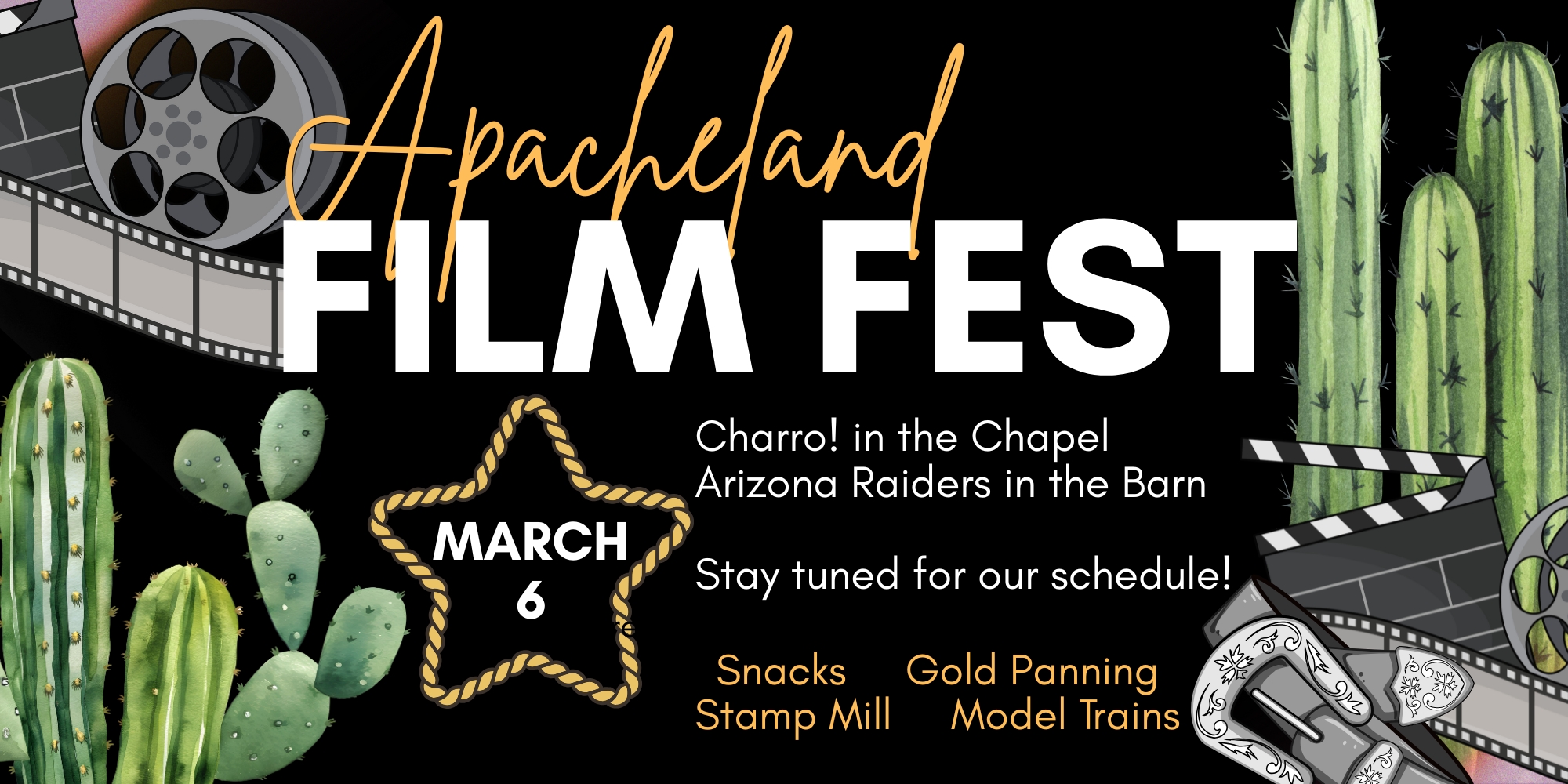 Apacheland
FILM FEST

MARCH
6

Charro! in the Chapel
Arizona Raiders in the Barn

Stay tuned for our schedule!

Snacks Gold Panning
Stamp Mill Model Trains